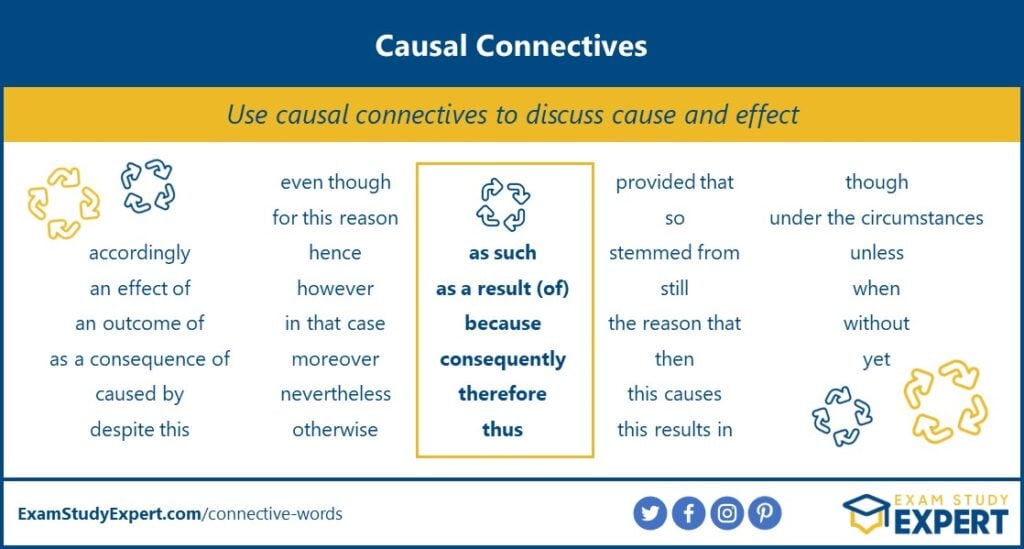 Causal Connectives

Use causal connectives to discuss cause and effect

accordingly
an effect of
an outcome of
as a consequence of
caused by
despite this

even though
for this reason
hence
however
in that case
moreover
nevertheless
otherwise

as such
as a result (of)
because
consequently
therefore
thus

provided that
so
stemmed from
still
the reason that
then
this causes
this results in

though
under the circumstances
unless
when
without
yet

ExamStudyExpert.com/connective-words

EXAM STUDY EXPERT